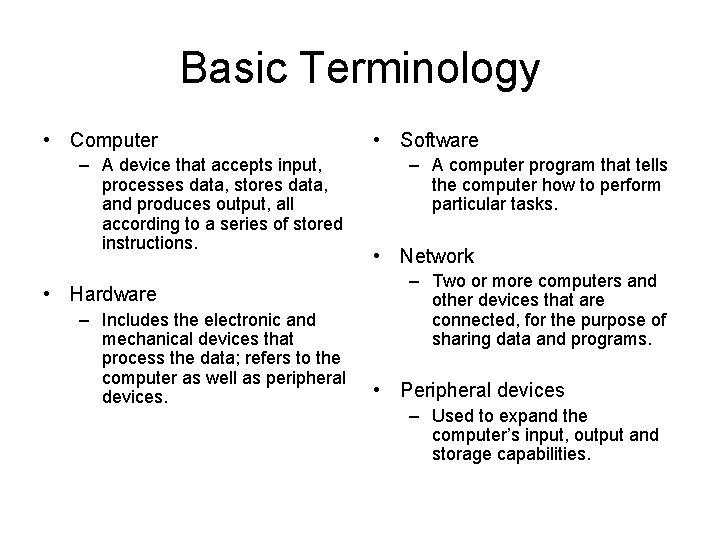 Basic Terminology

• Computer
– A device that accepts input, processes data, stores data, and produces output, all according to a series of stored instructions.

• Hardware
– Includes the electronic and mechanical devices that process the data; refers to the computer as well as peripheral devices.

• Software
– A computer program that tells the computer how to perform particular tasks.

• Network
– Two or more computers and other devices that are connected, for the purpose of sharing data and programs.

• Peripheral devices
– Used to expand the computer's input, output and storage capabilities.